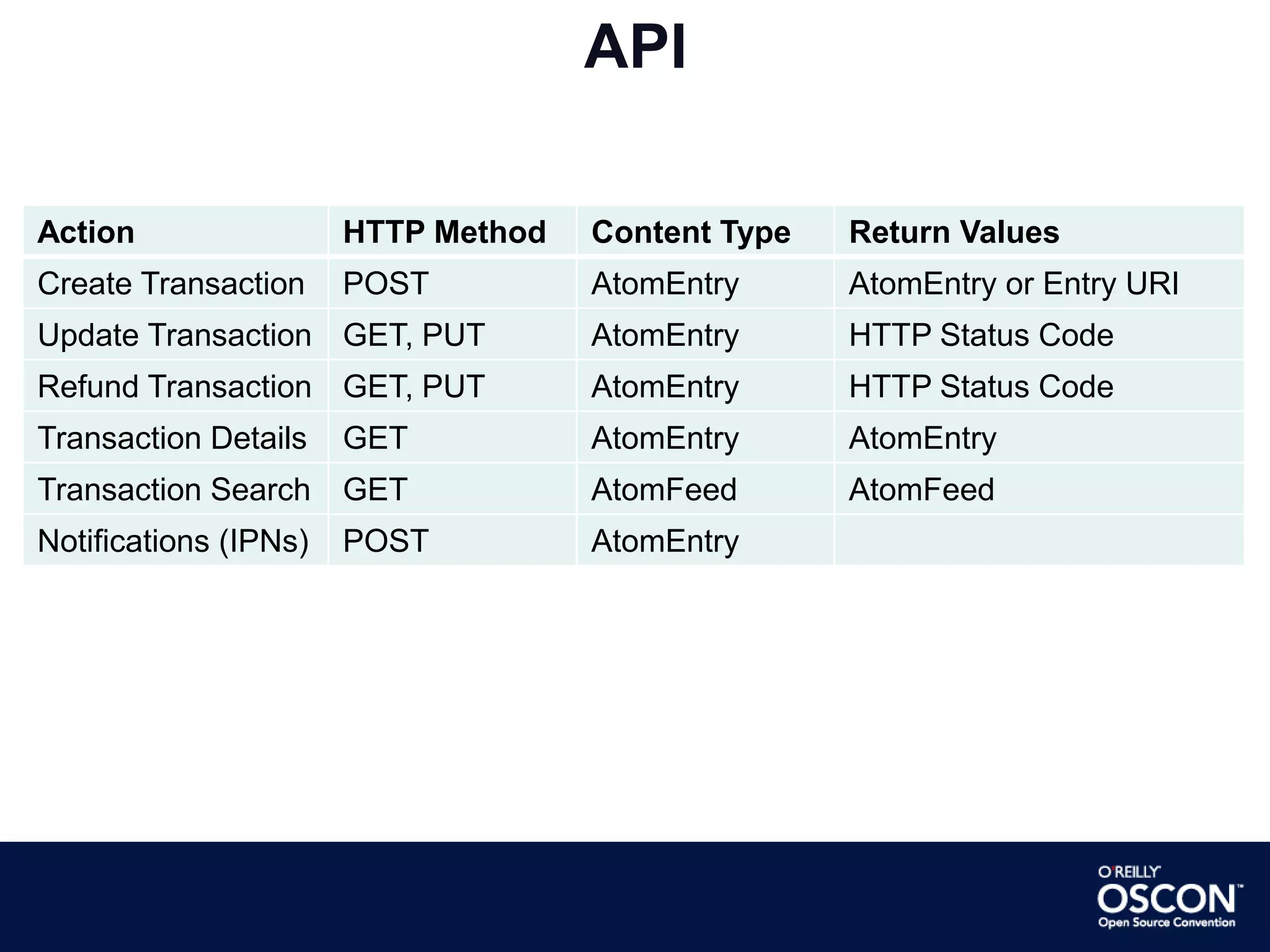 API

| Action | HTTP Method | Content Type | Return Values |
|---|---|---|---|
| Create Transaction | POST | AtomEntry | AtomEntry or Entry URI |
| Update Transaction | GET, PUT | AtomEntry | HTTP Status Code |
| Refund Transaction | GET, PUT | AtomEntry | HTTP Status Code |
| Transaction Details | GET | AtomEntry | AtomEntry |
| Transaction Search | GET | AtomFeed | AtomFeed |
| Notifications (IPNs) | POST | AtomEntry | |

O'REILLY
OSCON™
Open Source Convention